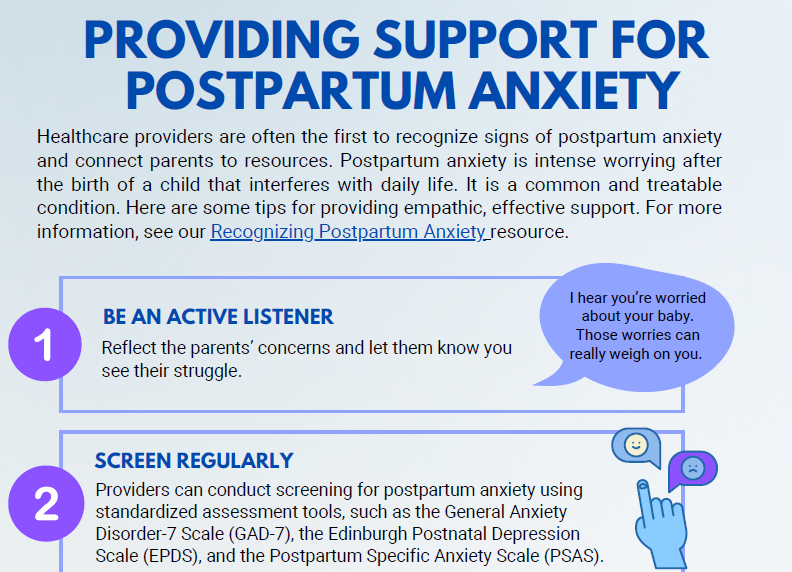 PROVIDING SUPPORT FOR POSTPARTUM ANXIETY

Healthcare providers are often the first to recognize signs of postpartum anxiety and connect parents to resources. Postpartum anxiety is intense worrying after the birth of a child that interferes with daily life. It is a common and treatable condition. Here are some tips for providing empathic, effective support. For more information, see our Recognizing Postpartum Anxiety resource.

1

BE AN ACTIVE LISTENER

Reflect the parents' concerns and let them know you see their struggle.

I hear you're worried about your baby. Those worries can really weigh on you.

2

SCREEN REGULARLY

Providers can conduct screening for postpartum anxiety using standardized assessment tools, such as the General Anxiety Disorder-7 Scale (GAD-7), the Edinburgh Postnatal Depression Scale (EPDS), and the Postpartum Specific Anxiety Scale (PSAS).